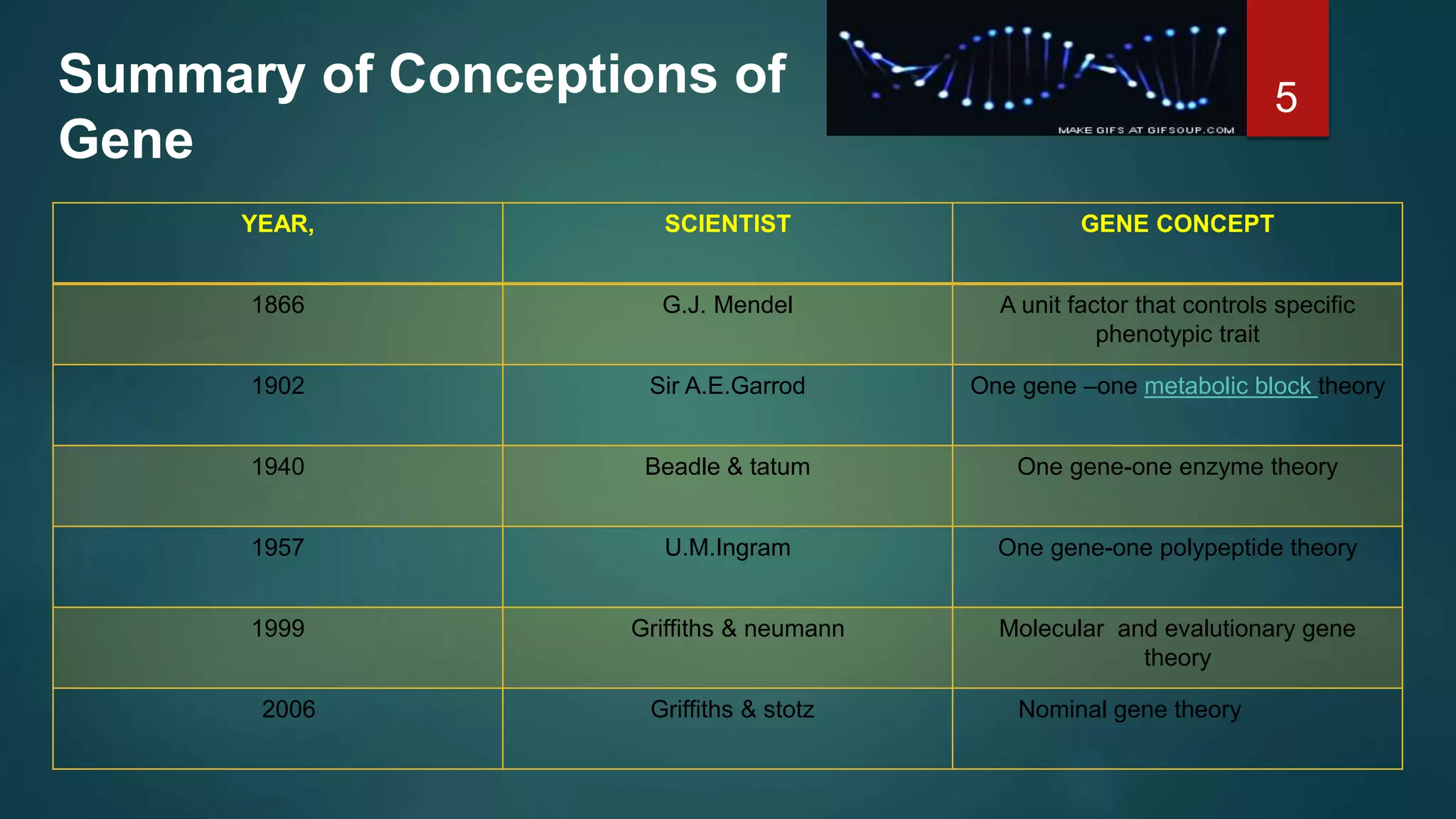 Summary of Conceptions of Gene

MAKE GIFS AT GIFSOUP.COM

5

| YEAR, | SCIENTIST | GENE CONCEPT |
|---|---|---|
| 1866 | G.J. Mendel | A unit factor that controls specific phenotypic trait |
| 1902 | Sir A.E.Garrod | One gene –one metabolic block theory |
| 1940 | Beadle & tatum | One gene-one enzyme theory |
| 1957 | U.M.Ingram | One gene-one polypeptide theory |
| 1999 | Griffiths & neumann | Molecular and evalutionary gene theory |
| 2006 | Griffiths & stotz | Nominal gene theory |